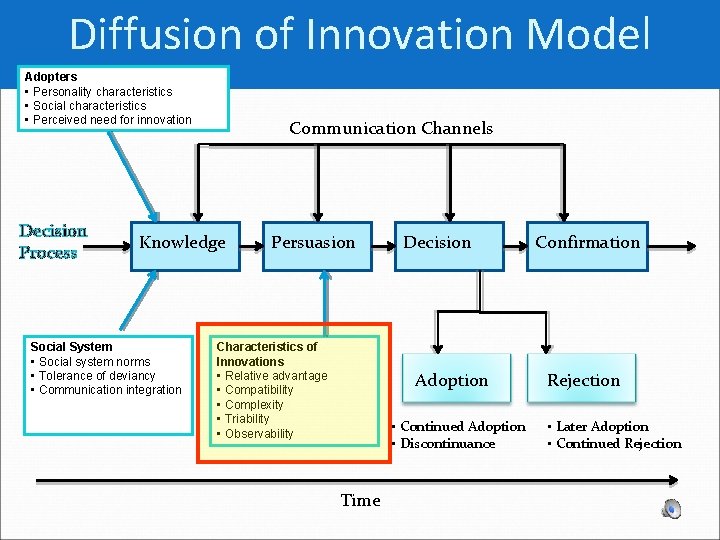 Diffusion of Innovation Model

Adopters
• Personality characteristics
• Social characteristics
• Perceived need for innovation

Communication Channels

Decision Process

Knowledge

Persuasion

Decision

Confirmation

Social System
• Social system norms
• Tolerance of deviancy
• Communication integration

Characteristics of Innovations
• Relative advantage
• Compatibility
• Complexity
• Triability
• Observability

Adoption

Rejection

• Continued Adoption
• Discontinuance

• Later Adoption
• Continued Rejection

Time